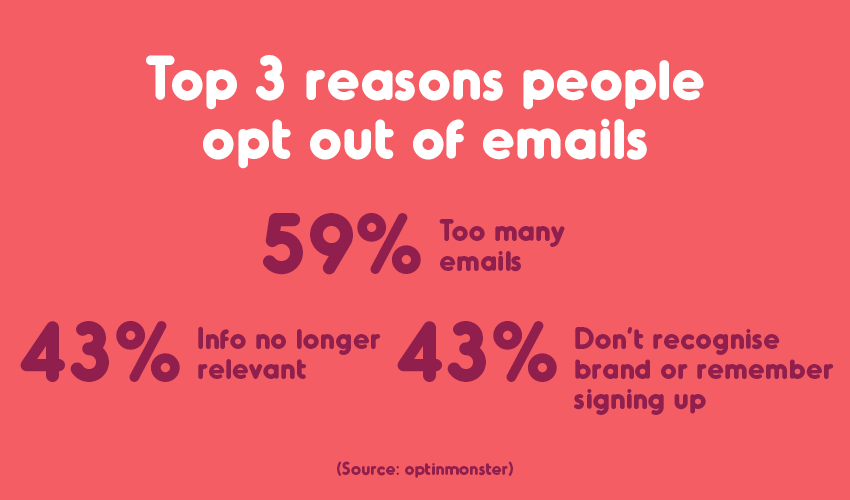 Top 3 reasons people opt out of emails

59% Too many emails

43% Info no longer relevant

43% Don't recognise brand or remember signing up

(Source: optinmonster)